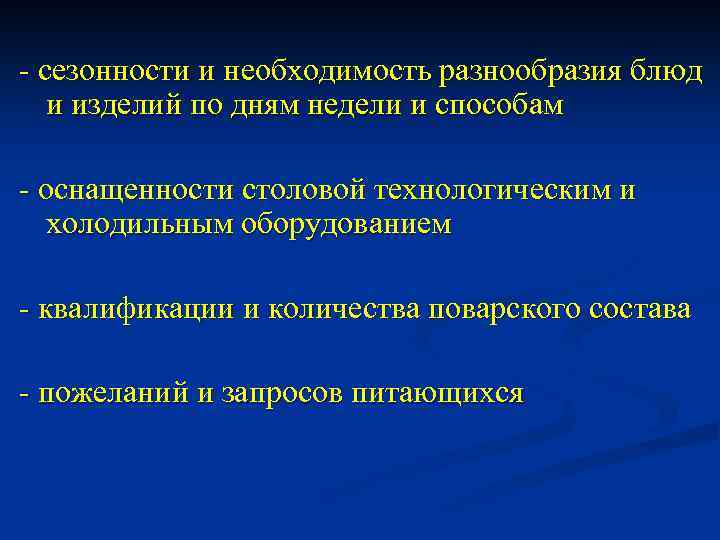 - сезонности и необходимость разнообразия блюд и изделий по дням недели и способам

- оснащенности столовой технологическим и холодильным оборудованием

- квалификации и количества поварского состава

- пожеланий и запросов питающихся